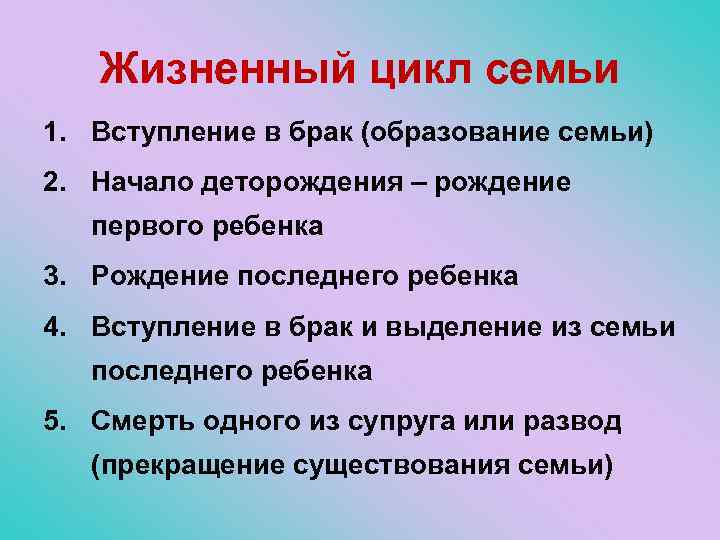 Жизненный цикл семьи

1. Вступление в брак (образование семьи)
2. Начало деторождения – рождение первого ребенка
3. Рождение последнего ребенка
4. Вступление в брак и выделение из семьи последнего ребенка
5. Смерть одного из супруга или развод (прекращение существования семьи)